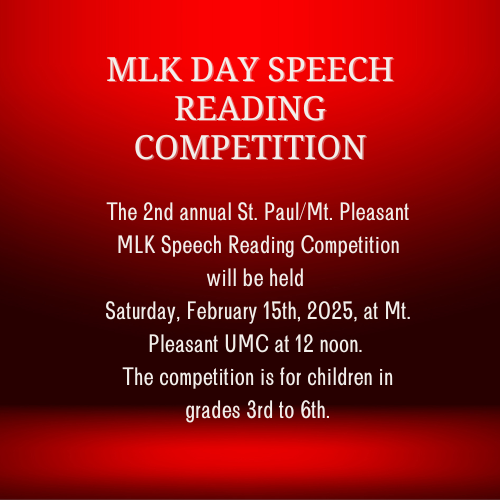 MLK DAY SPEECH READING COMPETITION

The 2nd annual St. Paul/Mt. Pleasant MLK Speech Reading Competition will be held Saturday, February 15th, 2025, at Mt. Pleasant UMC at 12 noon. The competition is for children in grades 3rd to 6th.